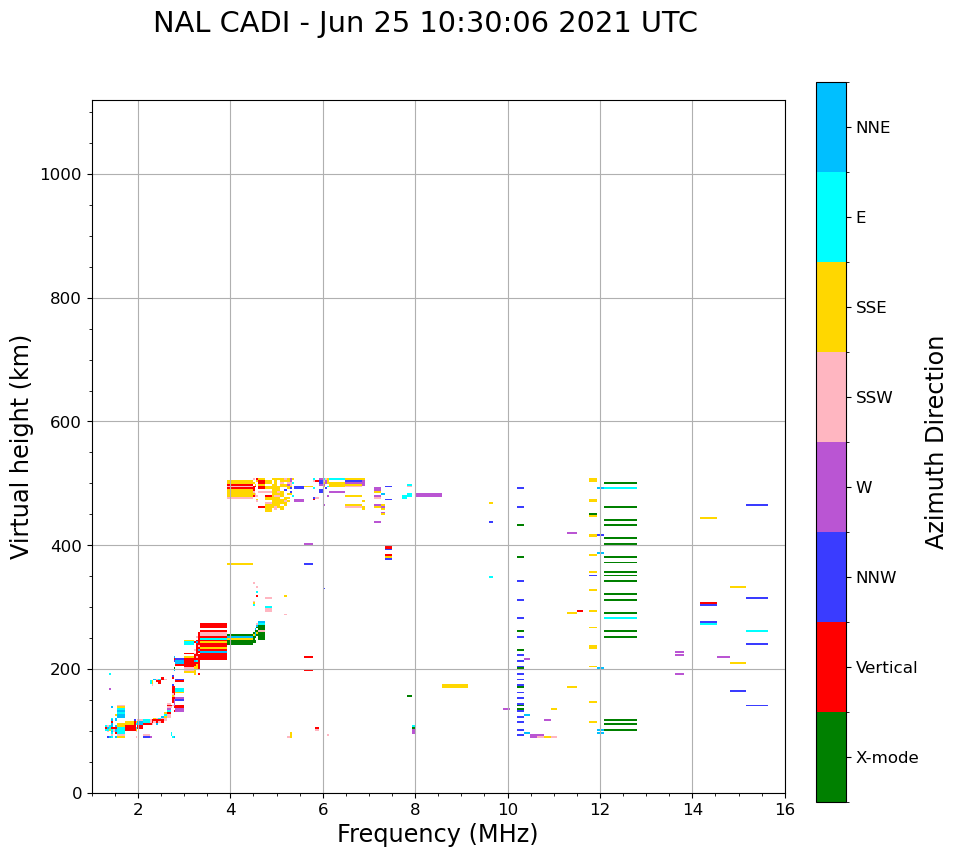 NAL CADI - Jun 25 10:30:06 2021 UTC

Virtual height (km)

1000
800
600
400
200
0

2
4
6
8
10
12
14
16

Frequency (MHz)

NNE
E
SSE
SSW
W
NNW
Vertical
X-mode

Azimuth Direction